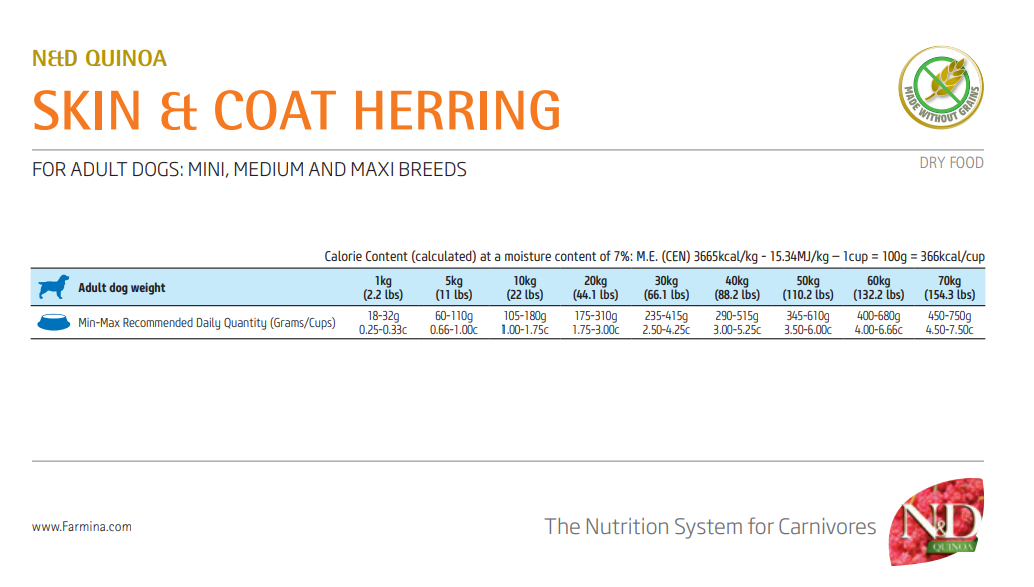 N&D QUINOA

SKIN & COAT HERRING

MADE WITHOUT GRAINS

FOR ADULT DOGS: MINI, MEDIUM AND MAXI BREEDS

DRY FOOD

Calorie Content (calculated) at a moisture content of 7%: M.E. (CEN) 3665kcal/kg - 15.34MJ/kg – 1cup = 100g = 366kcal/cup

| Adult dog weight | 1kg (2.2 lbs) | 5kg (11 lbs) | 10kg (22 lbs) | 20kg (44.1 lbs) | 30kg (66.1 lbs) | 40kg (88.2 lbs) | 50kg (110.2 lbs) | 60kg (132.2 lbs) | 70kg (154.3 lbs) |
|---|---|---|---|---|---|---|---|---|---|
| Min-Max Recommended Daily Quantity (Grams/Cups) | 18-32g 0.25-0.33c | 60-110g 0.66-1.00c | 105-180g 1.00-1.75c | 175-310g 1.75-3.00c | 235-415g 2.50-4.25c | 290-515g 3.00-5.25c | 345-610g 3.50-6.00c | 400-680g 4.00-6.66c | 450-750g 4.50-7.50c |

www.Farmina.com

The Nutrition System for Carnivores

N&D QUINOA